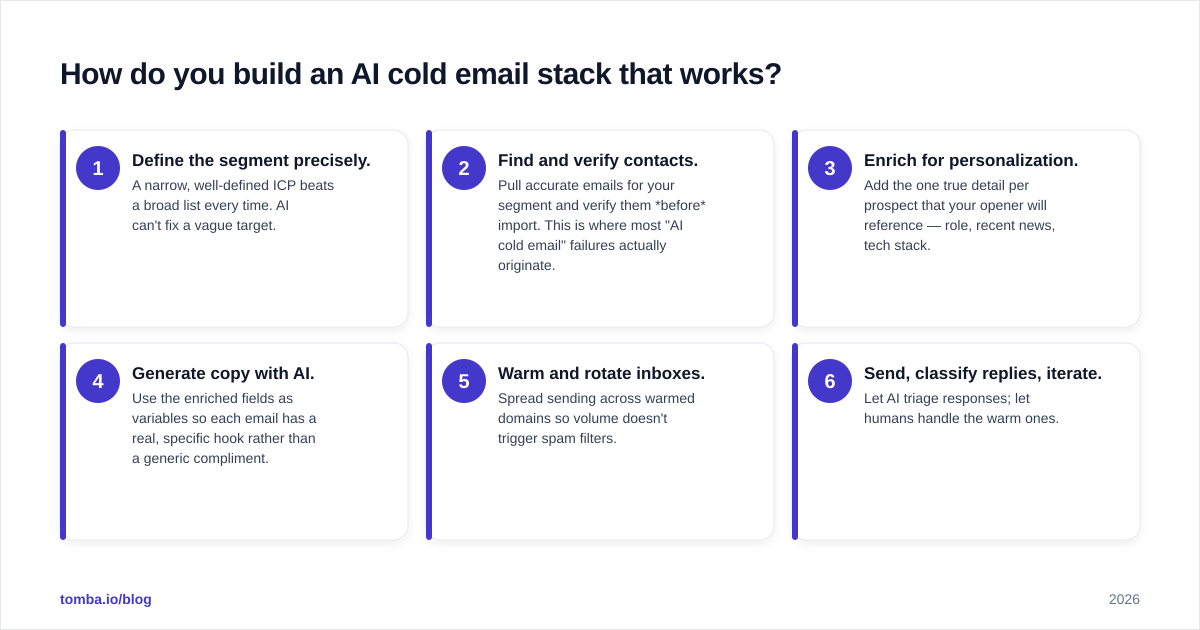 How do you build an AI cold email stack that works?

1
Define the segment precisely.
A narrow, well-defined ICP beats a broad list every time. AI can't fix a vague target.

2
Find and verify contacts.
Pull accurate emails for your segment and verify them *before* import. This is where most "AI cold email" failures actually originate.

3
Enrich for personalization.
Add the one true detail per prospect that your opener will reference — role, recent news, tech stack.

4
Generate copy with AI.
Use the enriched fields as variables so each email has a real, specific hook rather than a generic compliment.

5
Warm and rotate inboxes.
Spread sending across warmed domains so volume doesn't trigger spam filters.

6
Send, classify replies, iterate.
Let AI triage responses; let humans handle the warm ones.

tomba.io/blog

2026